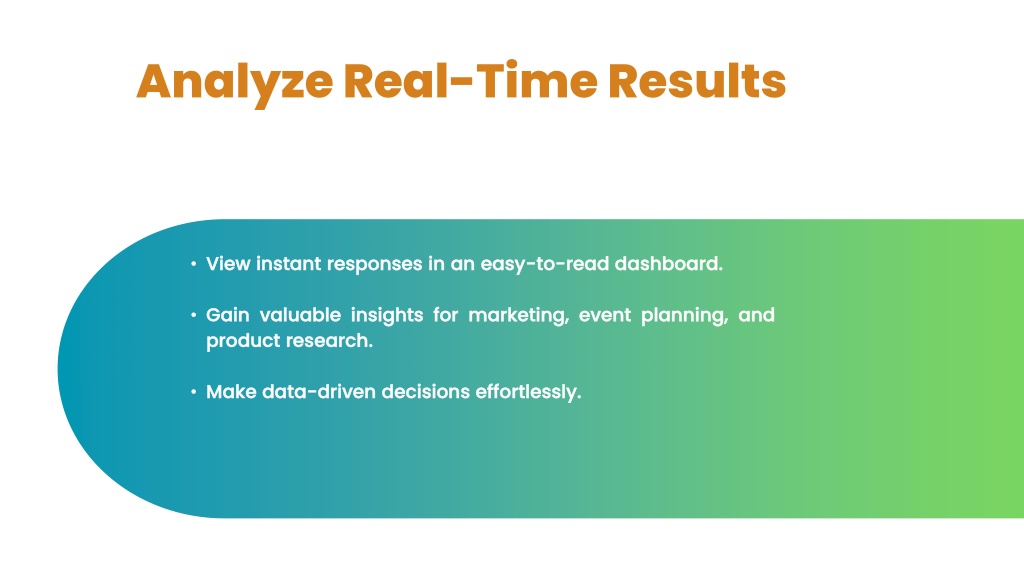 Analyze Real-Time Results

• View instant responses in an easy-to-read dashboard.

• Gain valuable insights for marketing, event planning, and product research.

• Make data-driven decisions effortlessly.